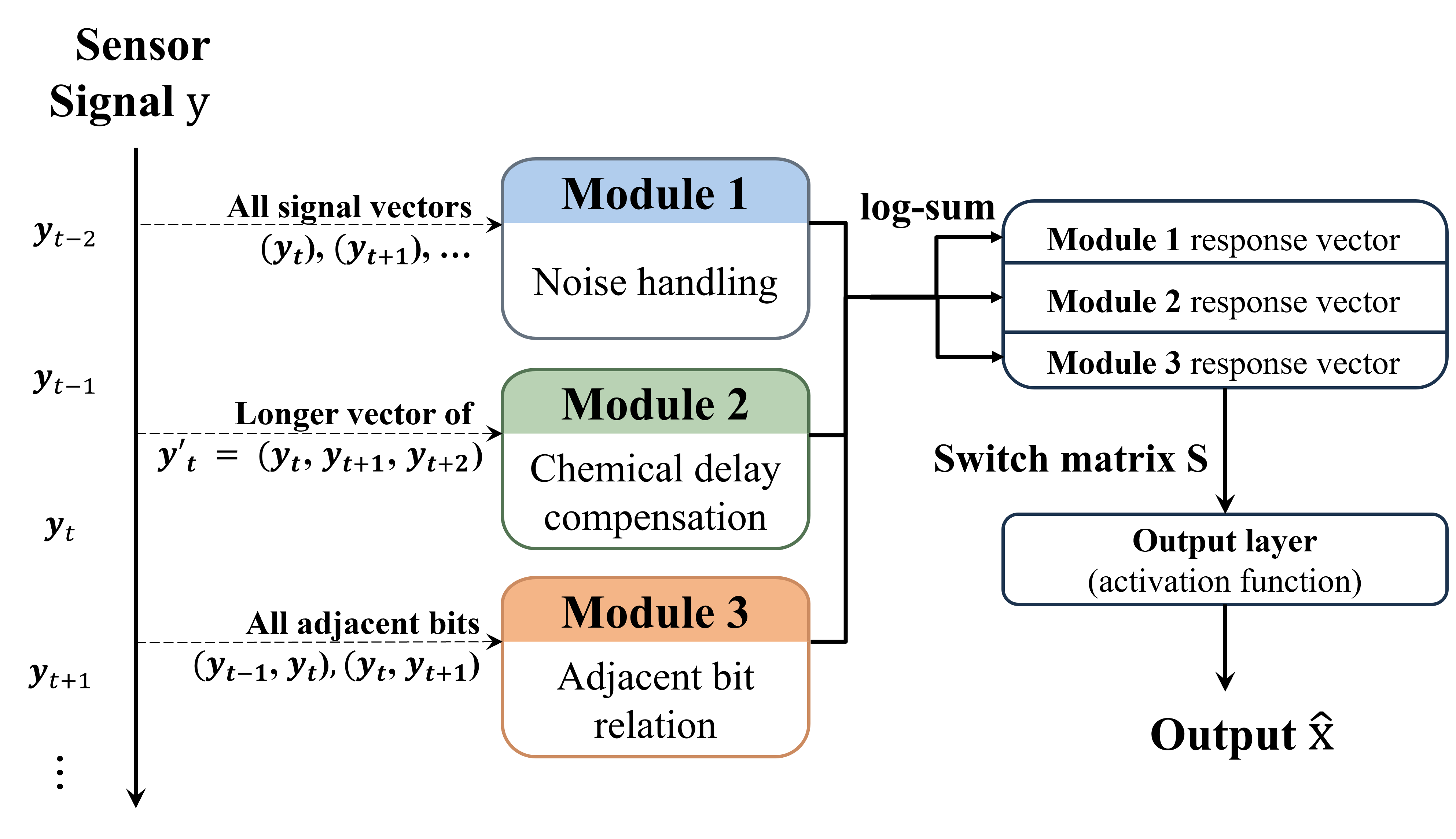 Sensor Signal y

$y_{t-2}$

$y_{t-1}$

$y_t$

$y_{t+1}$

$\vdots$

All signal vectors $(y_t), (y_{t+1}), \ldots$

Longer vector of $y'_t = (y_t, y_{t+1}, y_{t+2})$

All adjacent bits $(y_{t-1}, y_t), (y_t, y_{t+1})$

Module 1

Noise handling

Module 2

Chemical delay compensation

Module 3

Adjacent bit relation

log-sum

Module 1 response vector

Module 2 response vector

Module 3 response vector

Switch matrix S

Output layer (activation function)

Output $\hat{x}$